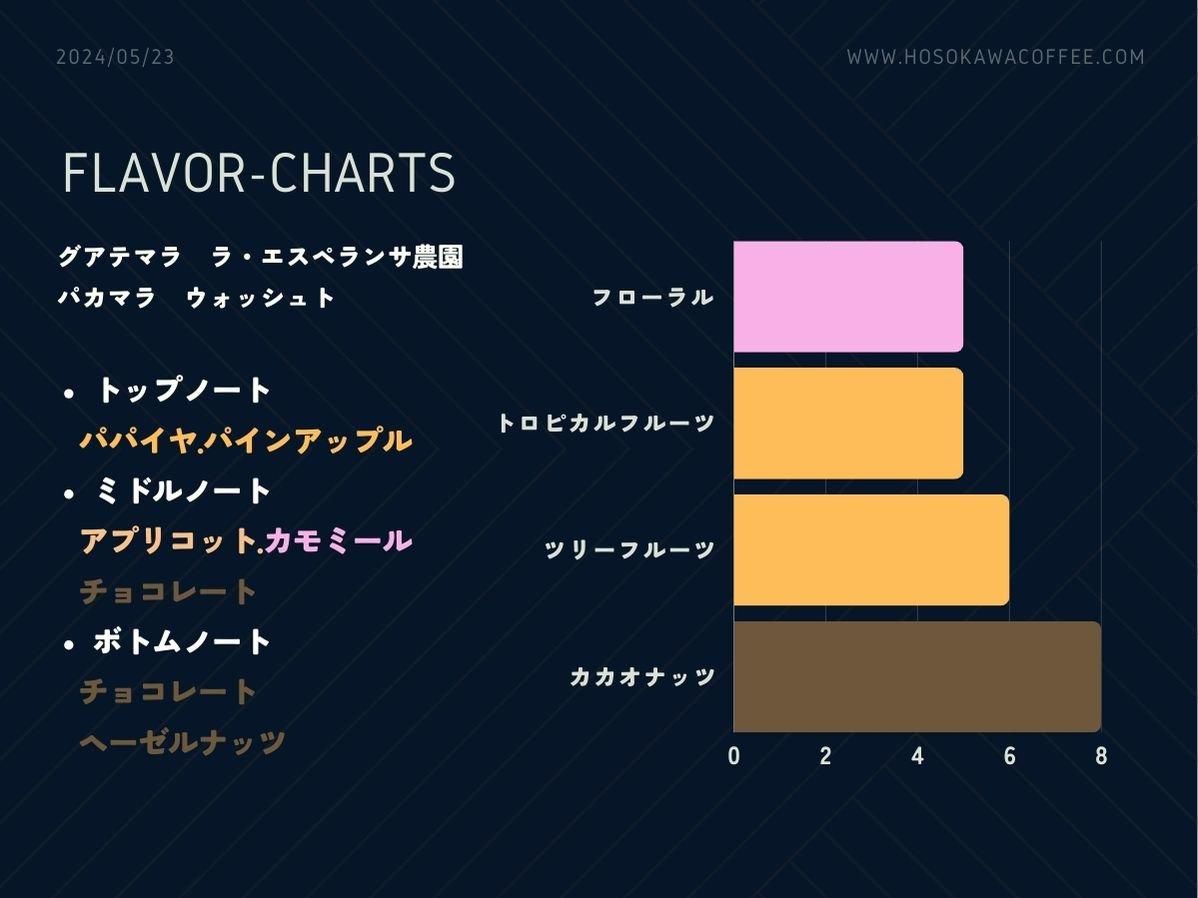 2024/05/23

WWW.HOSOKAWACOFFEE.COM

FLAVOR-CHARTS

グアテマラ　ラ・エスペランサ農園
パカマラ　ウォッシュト

• トップノート
パパイヤ.パインアップル
• ミドルノート
アプリコット.カモミール
チョコレート
• ボトムノート
チョコレート
ヘーゼルナッツ

フローラル
トロピカルフルーツ
ツリーフルーツ
カカオナッツ

0 2 4 6 8